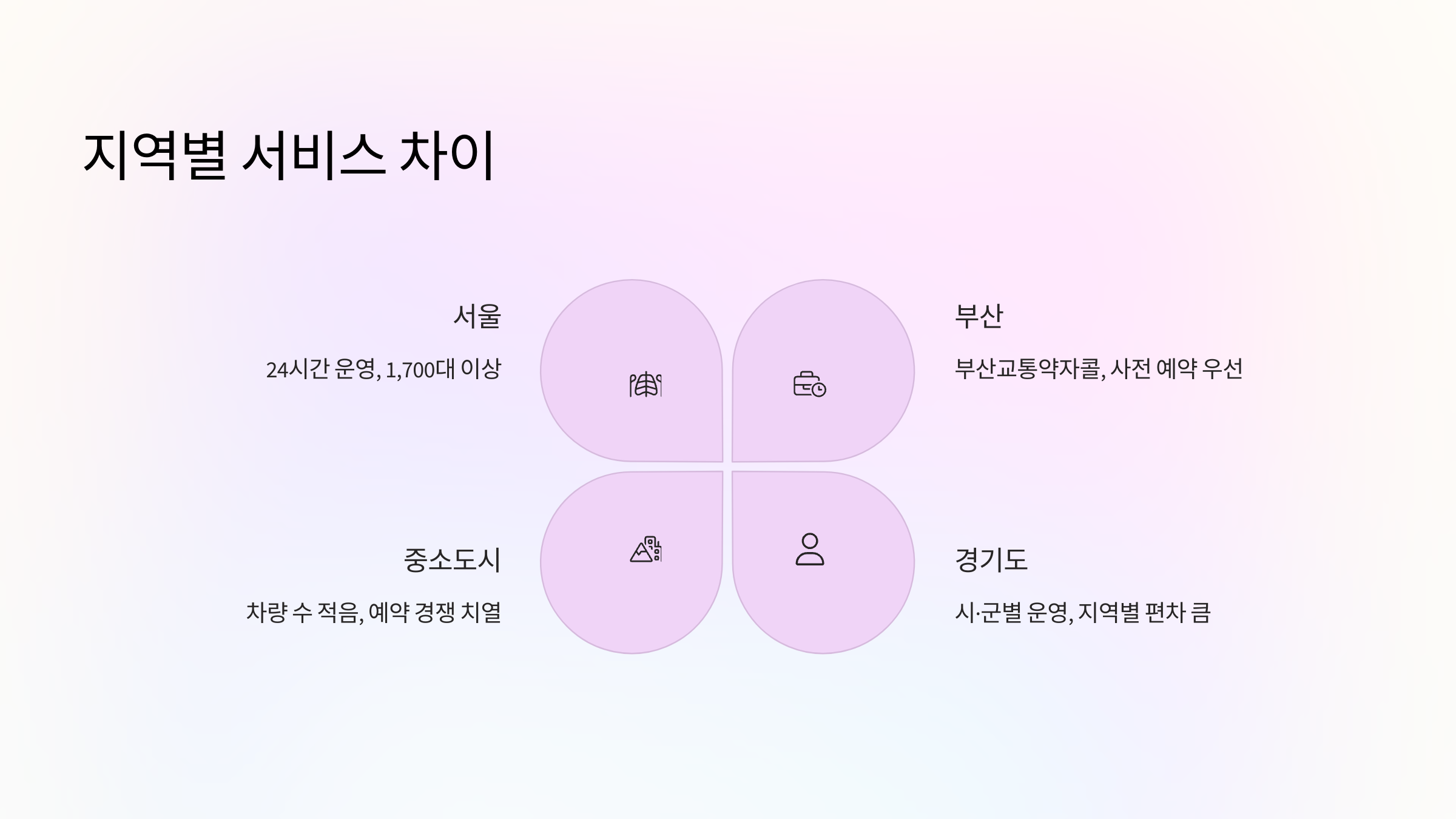 지역별 서비스 차이

서울

24시간 운영, 1,700대 이상

부산

부산교통약자콜, 사전 예약 우선

중소도시

차량 수 적음, 예약 경쟁 치열

경기도

시·군별 운영, 지역별 편차 큼